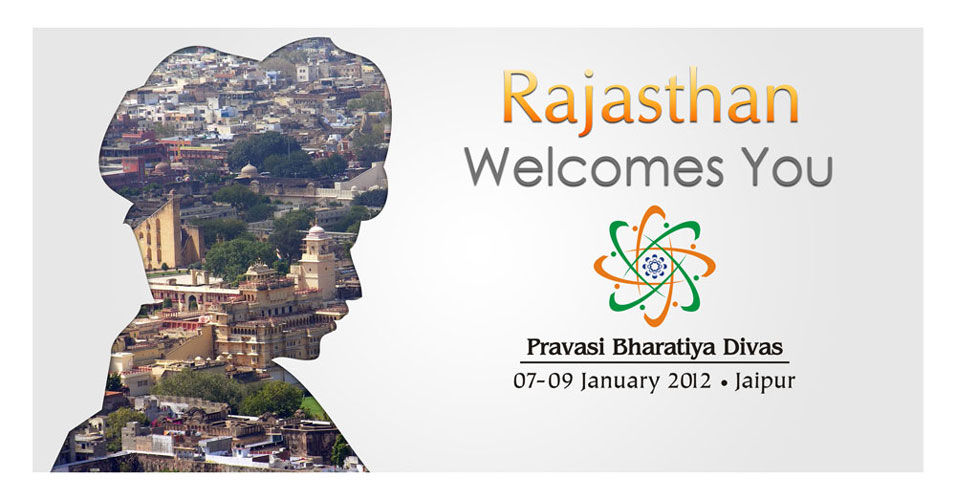 Rajasthan
Welcomes You

Pravasi Bharatiya Divas
07-09 January 2012 • Jaipur